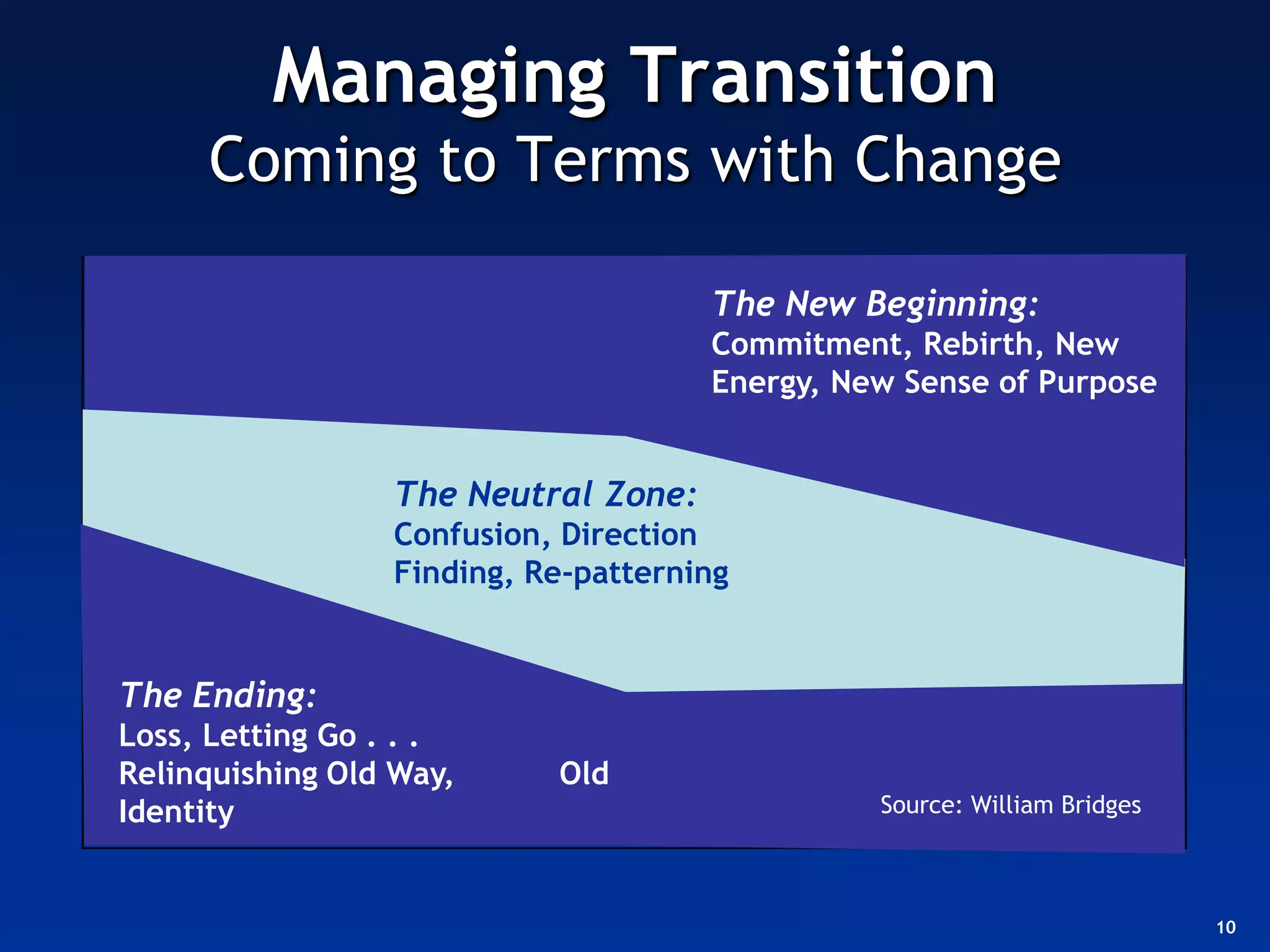 Managing Transition
Coming to Terms with Change

The New Beginning:
Commitment, Rebirth, New Energy, New Sense of Purpose

The Neutral Zone:
Confusion, Direction Finding, Re-patterning

The Ending:
Loss, Letting Go . . .
Relinquishing Old Way, Old Identity

Source: William Bridges

10